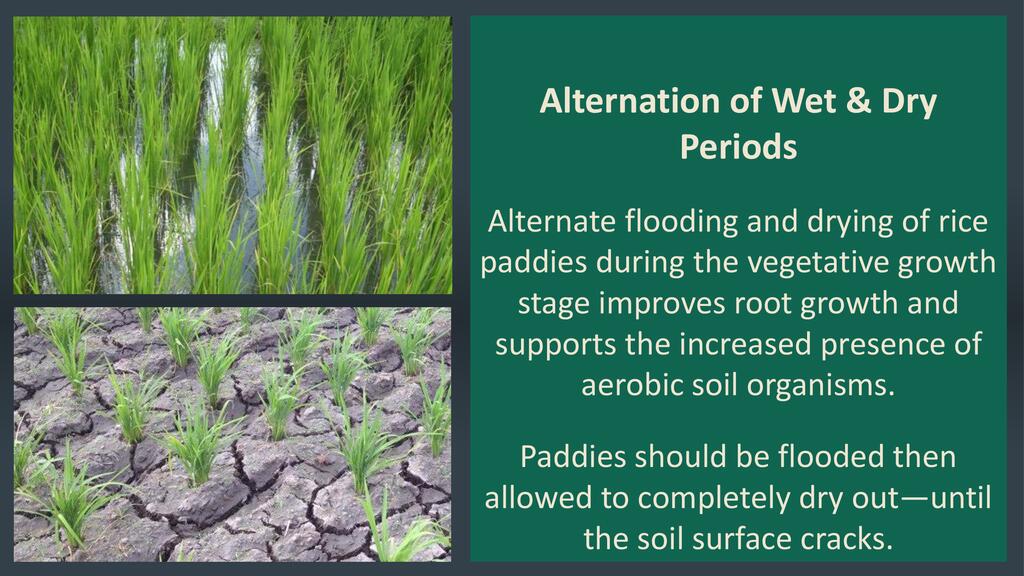 Alternation of Wet & Dry Periods

Alternate flooding and drying of rice paddies during the vegetative growth stage improves root growth and supports the increased presence of aerobic soil organisms.

Paddies should be flooded then allowed to completely dry out—until the soil surface cracks.